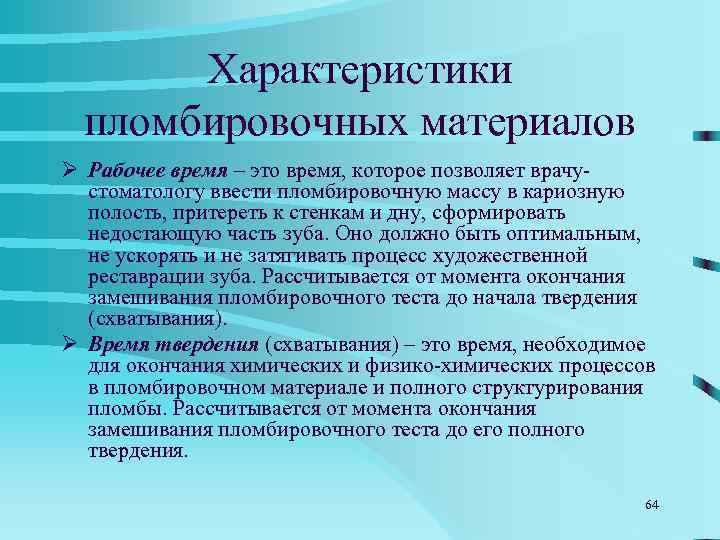 Характеристики пломбировочных материалов

➢ Рабочее время – это время, которое позволяет врачу-стоматологу ввести пломбировочную массу в кариозную полость, притереть к стенкам и дну, сформировать недостающую часть зуба. Оно должно быть оптимальным, не ускорять и не затягивать процесс художественной реставрации зуба. Рассчитывается от момента окончания замешивания пломбировочного теста до начала твердения (схватывания).

➢ Время твердения (схватывания) – это время, необходимое для окончания химических и физико-химических процессов в пломбировочном материале и полного структурирования пломбы. Рассчитывается от момента окончания замешивания пломбировочного теста до его полного твердения.

64